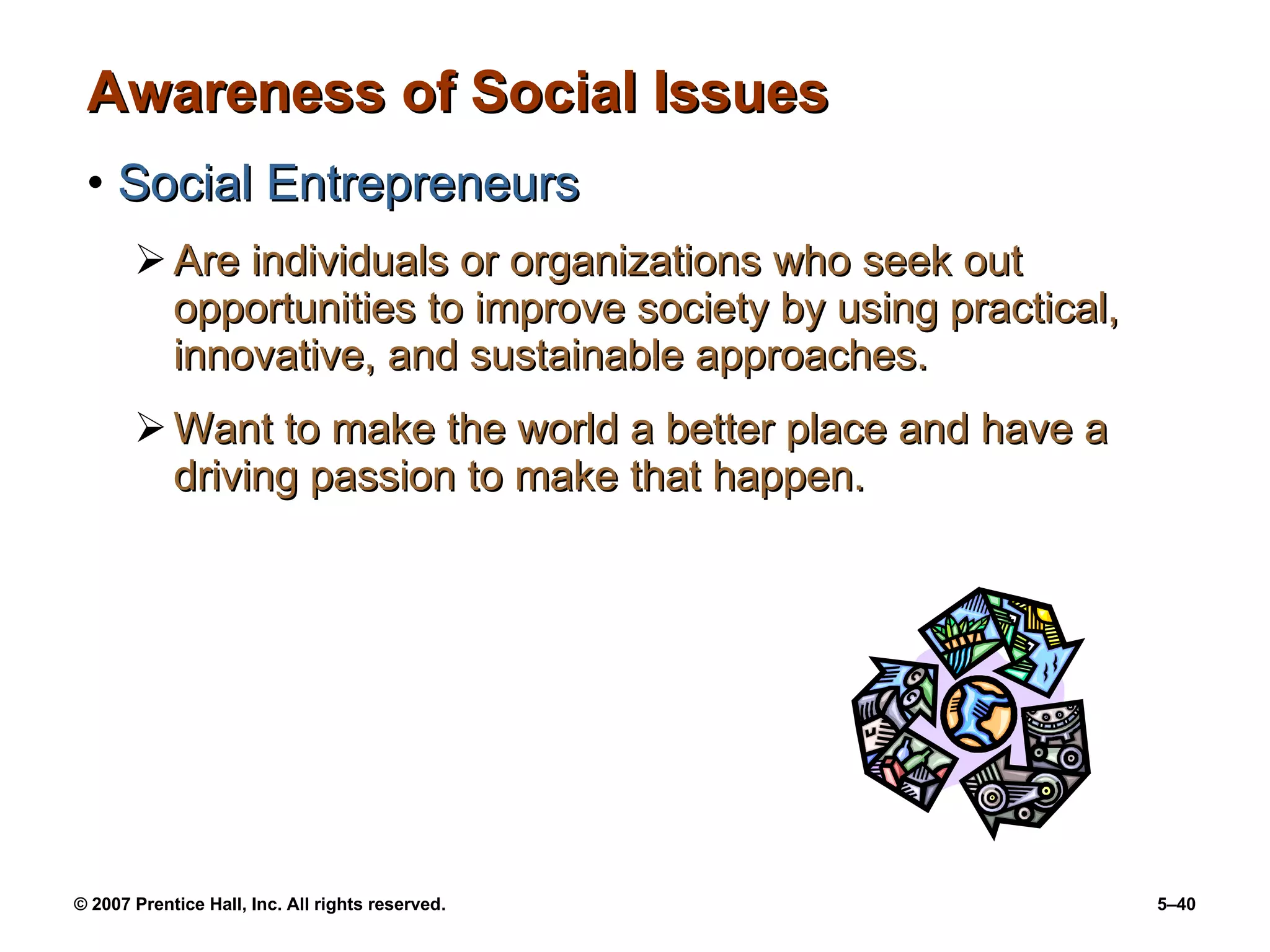 Awareness of Social Issues

• Social Entrepreneurs

➢ Are individuals or organizations who seek out opportunities to improve society by using practical, innovative, and sustainable approaches.

➢ Want to make the world a better place and have a driving passion to make that happen.

© 2007 Prentice Hall, Inc. All rights reserved.

5–40